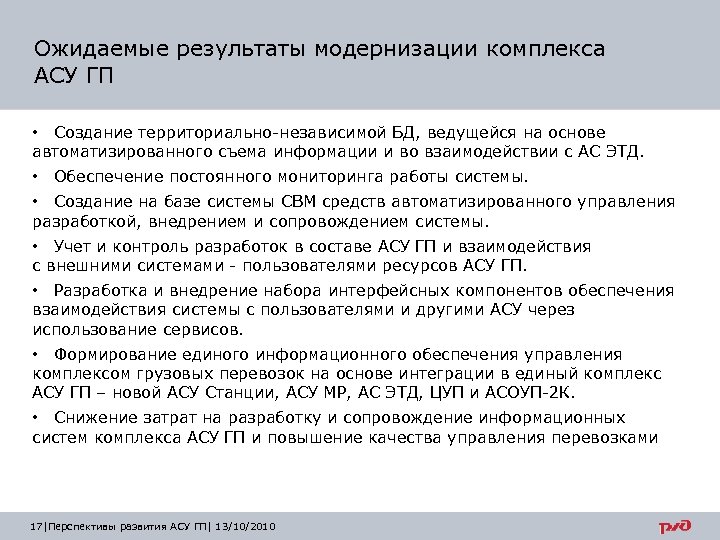 Ожидаемые результаты модернизации комплекса АСУ ГП

• Создание территориально-независимой БД, ведущейся на основе автоматизированного съема информации и во взаимодействии с АС ЭТД.

• Обеспечение постоянного мониторинга работы системы.

• Создание на базе системы СВМ средств автоматизированного управления разработкой, внедрением и сопровождением системы.

• Учет и контроль разработок в составе АСУ ГП и взаимодействия с внешними системами - пользователями ресурсов АСУ ГП.

• Разработка и внедрение набора интерфейсных компонентов обеспечения взаимодействия системы с пользователями и другими АСУ через использование сервисов.

• Формирование единого информационного обеспечения управления комплексом грузовых перевозок на основе интеграции в единый комплекс АСУ ГП – новой АСУ Станции, АСУ МР, АС ЭТД, ЦУП и АСОУП-2К.

• Снижение затрат на разработку и сопровождение информационных систем комплекса АСУ ГП и повышение качества управления перевозками

17|Перспективы развития АСУ ГП| 13/10/2010

РЖД